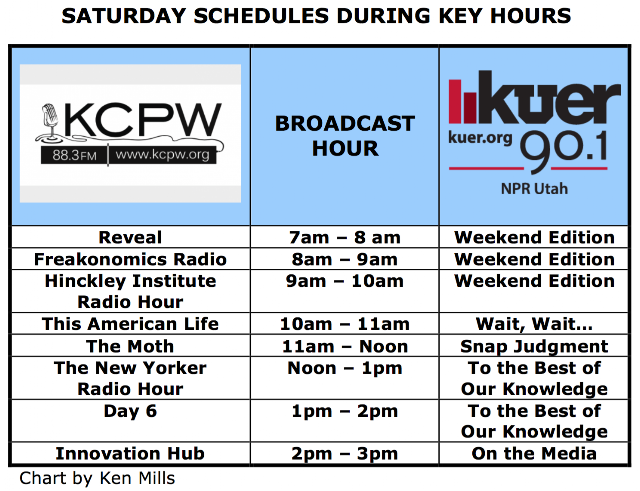 SATURDAY SCHEDULES DURING KEY HOURS

| KCPW 88.3FM www.kcpw.org | BROADCAST HOUR | kuer kuer.org 90.1 NPR Utah |
|---|---|---|
| Reveal | 7am – 8 am | Weekend Edition |
| Freakonomics Radio | 8am – 9am | Weekend Edition |
| Hinckley Institute Radio Hour | 9am – 10am | Weekend Edition |
| This American Life | 10am – 11am | Wait, Wait... |
| The Moth | 11am – Noon | Snap Judgment |
| The New Yorker Radio Hour | Noon – 1pm | To the Best of Our Knowledge |
| Day 6 | 1pm – 2pm | To the Best of Our Knowledge |
| Innovation Hub | 2pm – 3pm | On the Media |

Chart by Ken Mills